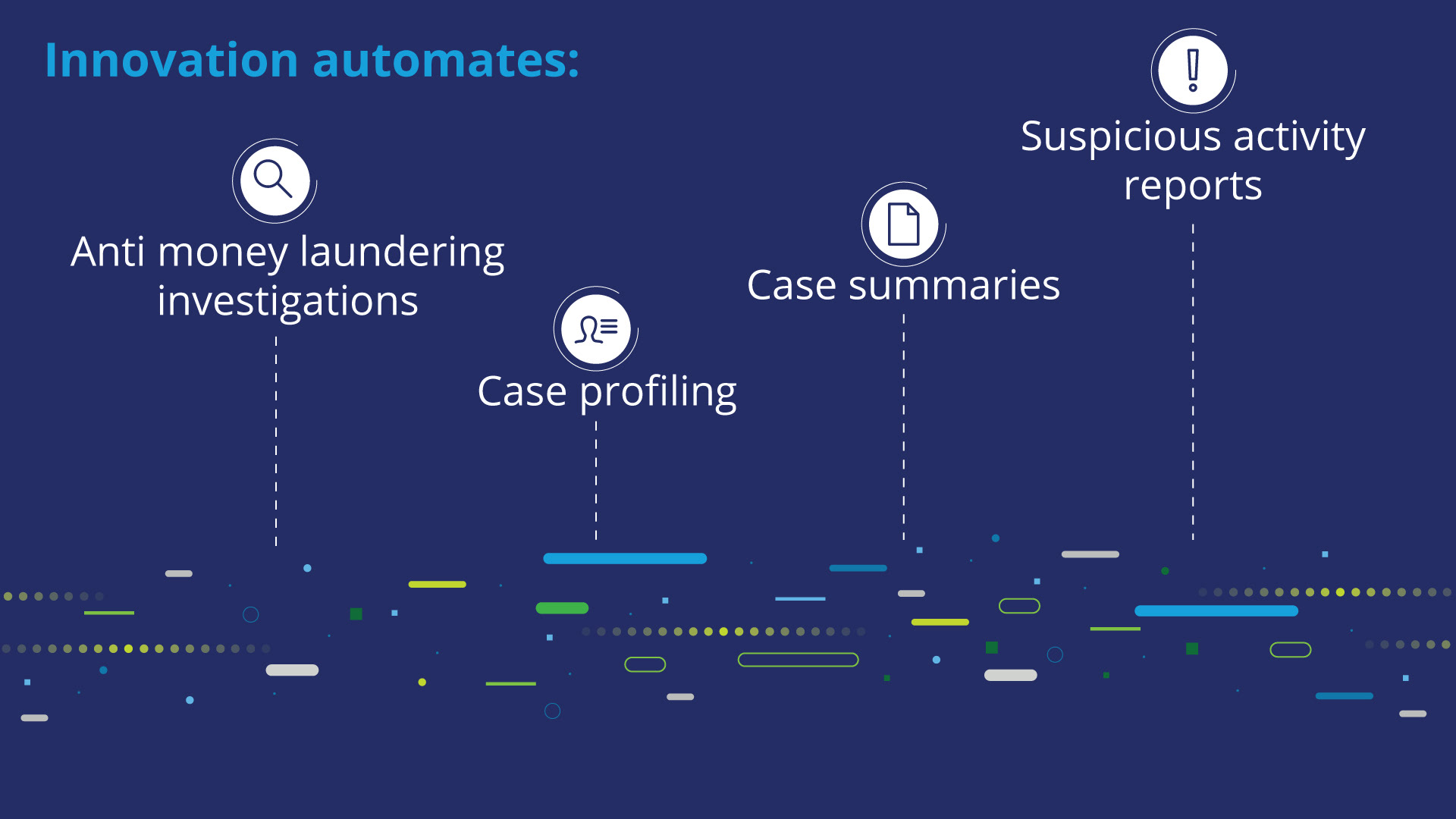 Innovation automates:

Anti money laundering investigations

Case profiling

Case summaries

Suspicious activity reports